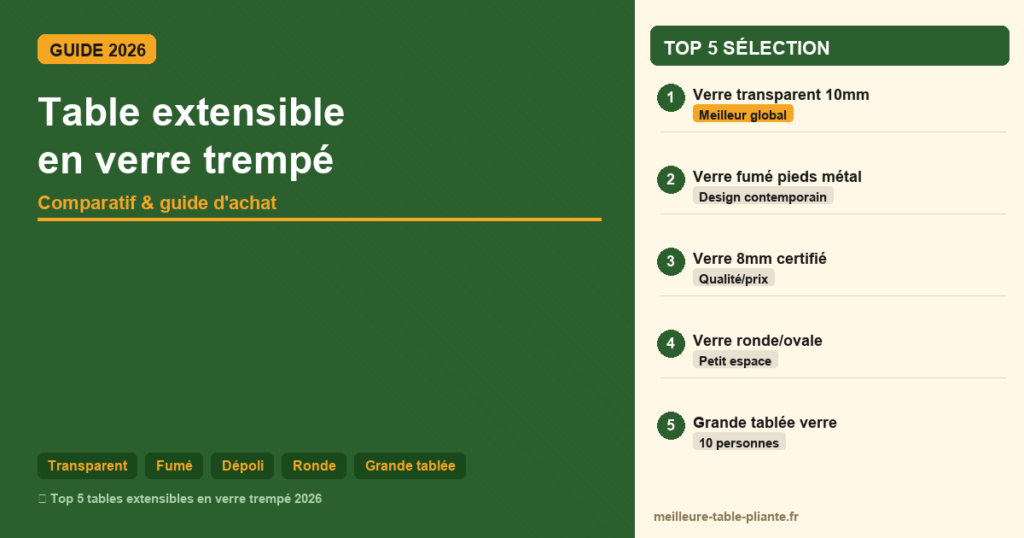 GUIDE 2026

Table extensible en verre trempé

Comparatif & guide d'achat

Transparent Fumé Dépoli Ronde Grande tablée

Top 5 tables extensibles en verre trempé 2026

TOP 5 SÉLECTION

1 Verre transparent 10mm
Meilleur global

2 Verre fumé pieds métal
Design contemporain

3 Verre 8mm certifié
Qualité/prix

4 Verre ronde/ovale
Petit espace

5 Grande tablée verre
10 personnes

meilleure-table-pliante.fr